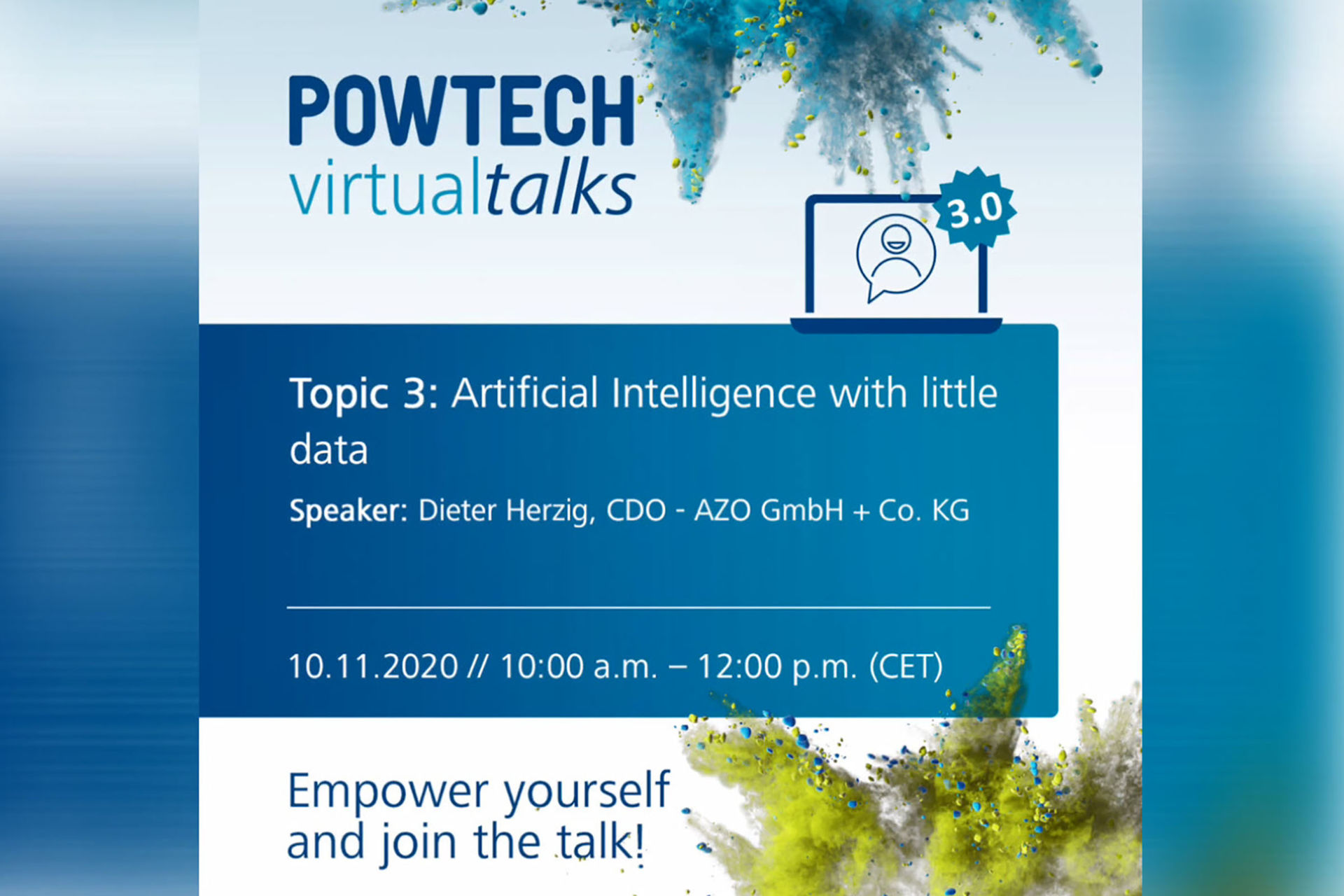 POWTECH
virtualtalks

3.0

Topic 3: Artificial Intelligence with little data

Speaker: Dieter Herzig, CDO - AZO GmbH + Co. KG

10.11.2020 // 10:00 a.m. – 12:00 p.m. (CET)

Empower yourself and join the talk!